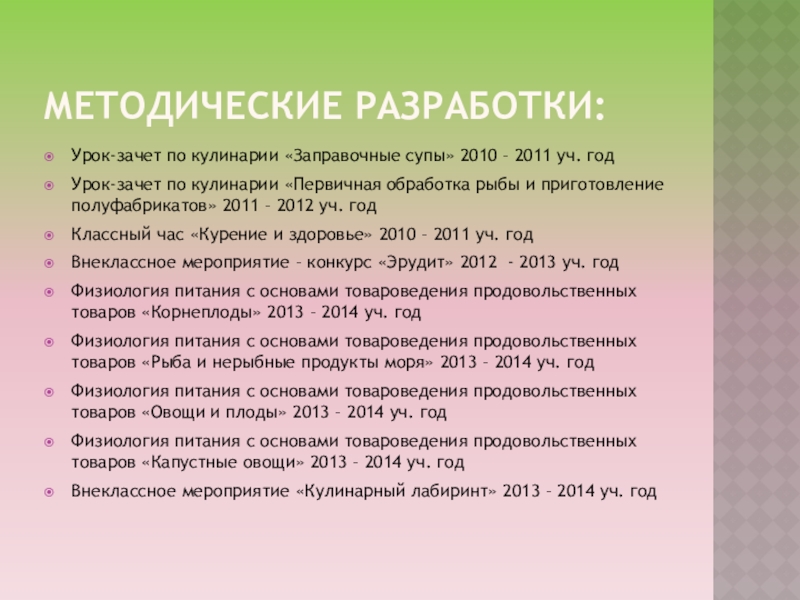 МЕТОДИЧЕСКИЕ РАЗРАБОТКИ:

Урок-зачет по кулинарии «Заправочные супы» 2010 – 2011 уч. год

Урок-зачет по кулинарии «Первичная обработка рыбы и приготовление полуфабрикатов» 2011 – 2012 уч. год

Классный час «Курение и здоровье» 2010 – 2011 уч. год

Внеклассное мероприятие – конкурс «Эрудит» 2012 - 2013 уч. год

Физиология питания с основами товароведения продовольственных товаров «Корнеплоды» 2013 – 2014 уч. год

Физиология питания с основами товароведения продовольственных товаров «Рыба и нерыбные продукты моря» 2013 – 2014 уч. год

Физиология питания с основами товароведения продовольственных товаров «Овощи и плоды» 2013 – 2014 уч. год

Физиология питания с основами товароведения продовольственных товаров «Капустные овощи» 2013 – 2014 уч. год

Внеклассное мероприятие «Кулинарный лабиринт» 2013 – 2014 уч. год